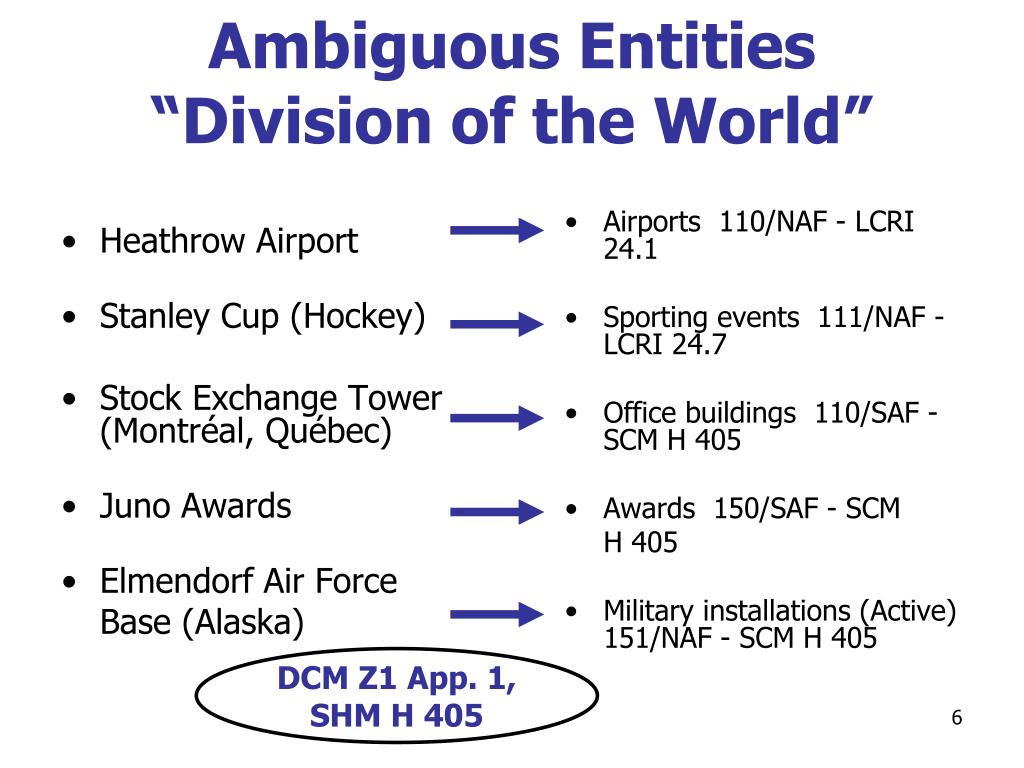 Ambiguous Entities
“Division of the World”

• Heathrow Airport
• Stanley Cup (Hockey)
• Stock Exchange Tower (Montréal, Québec)
• Juno Awards
• Elmendorf Air Force Base (Alaska)

• Airports 110/NAF - LCRI 24.1
• Sporting events 111/NAF - LCRI 24.7
• Office buildings 110/SAF - SCM H 405
• Awards 150/SAF - SCM H 405
• Military installations (Active) 151/NAF - SCM H 405

DCM Z1 App. 1, SHM H 405

6